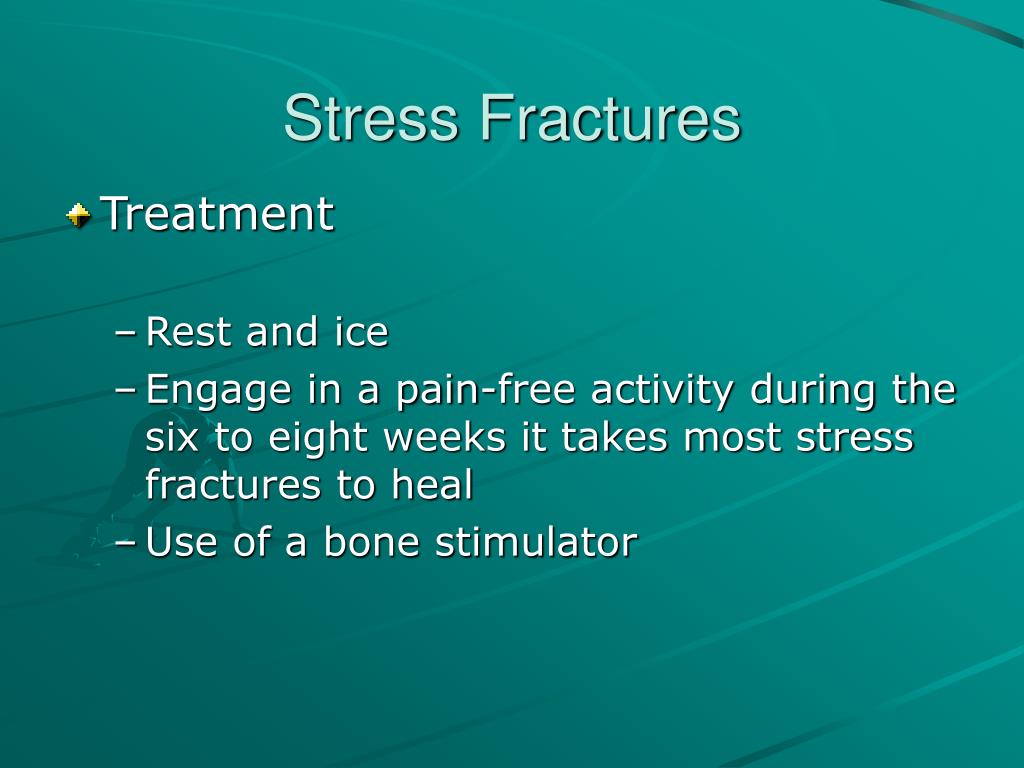 Stress Fractures

Treatment

– Rest and ice
– Engage in a pain-free activity during the six to eight weeks it takes most stress fractures to heal
– Use of a bone stimulator